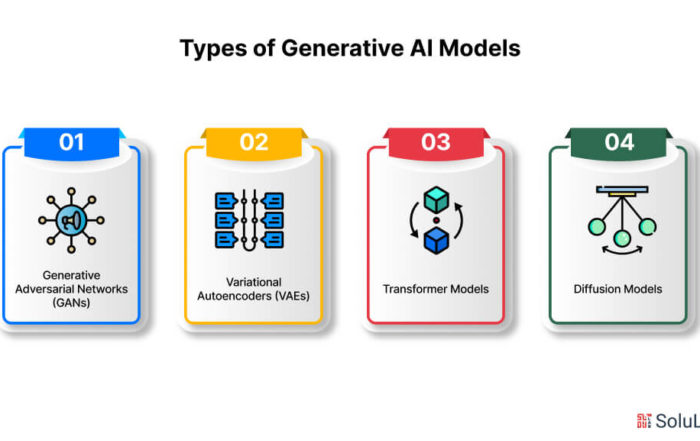 Types of Generative AI Models

01

Generative Adversarial Networks (GANs)

02

Variational Autoencoders (VAEs)

03

Transformer Models

04

Diffusion Models

SoluL